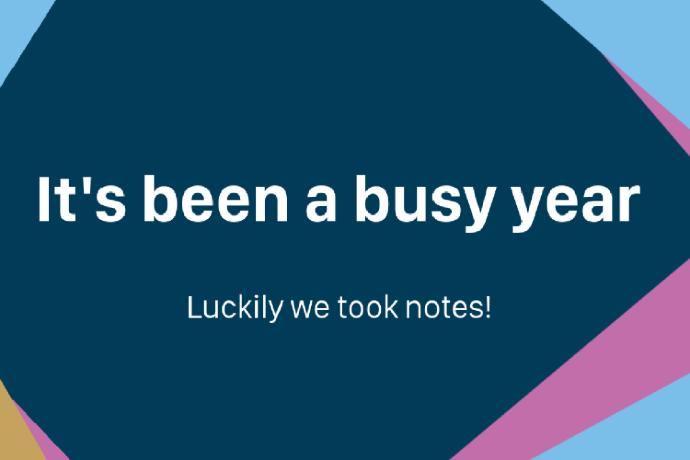 It's been a busy year

Luckily we took notes!